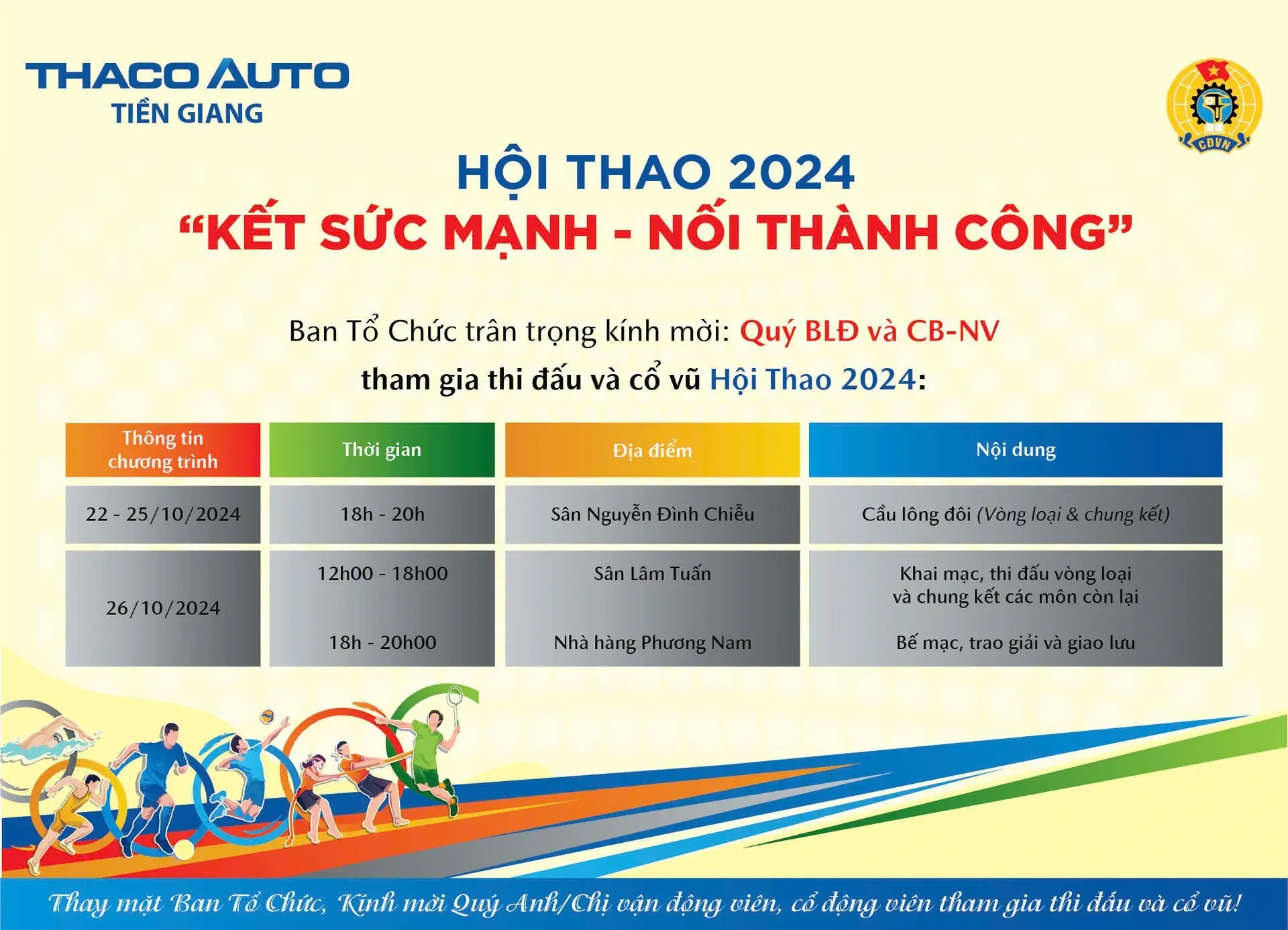 THACO AUTO
TIỀN GIANG

CĐVN

HỘI THAO 2024
“KẾT SỨC MẠNH - NỐI THÀNH CÔNG”

Ban Tổ Chức trân trọng kính mời: Quý BLĐ và CB-NV
tham gia thi đấu và cổ vũ Hội Thao 2024:

| Thông tin chương trình | Thời gian | Địa điểm | Nội dung |
|---|---|---|---|
| 22 - 25/10/2024 | 18h - 20h | Sân Nguyễn Đình Chiểu | Cầu lông đôi (Vòng loại & chung kết) |
| 26/10/2024 | 12h00 - 18h00 | Sân Lâm Tuấn | Khai mạc, thi đấu vòng loại và chung kết các môn còn lại |
| | 18h - 20h00 | Nhà hàng Phương Nam | Bế mạc, trao giải và giao lưu |

Thay mặt Ban Tổ Chức, Kính mời Quý Anh/Chị vận động viên, cổ động viên tham gia thi đấu và cổ vũ!